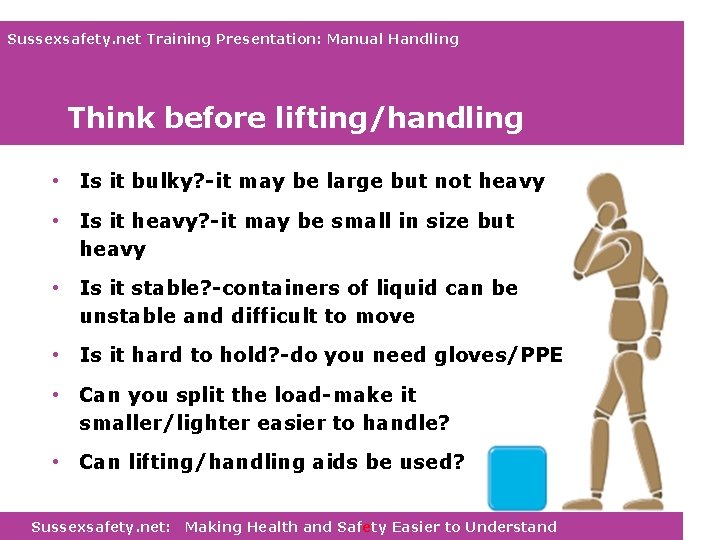 Sussexsafety.net Training Presentation: Manual Handling

Think before lifting/handling

• Is it bulky?-it may be large but not heavy
• Is it heavy?-it may be small in size but heavy
• Is it stable?-containers of liquid can be unstable and difficult to move
• Is it hard to hold?-do you need gloves/PPE
• Can you split the load-make it smaller/lighter easier to handle?
• Can lifting/handling aids be used?

Sussexsafety.net: Making Health and Safety Easier to Understand